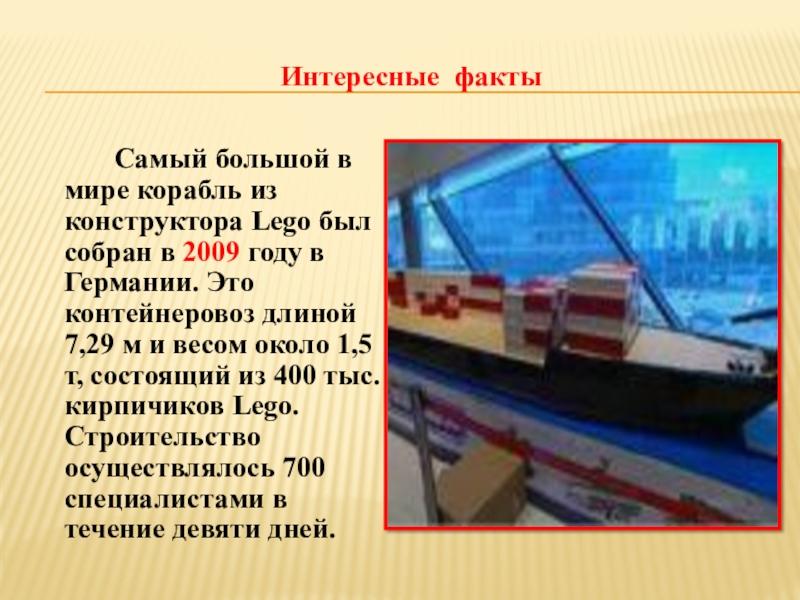 Интересные факты

Самый большой в мире корабль из конструктора Lego был собран в 2009 году в Германии. Это контейнеровоз длиной 7,29 м и весом около 1,5 т, состоящий из 400 тыс. кирпичиков Lego. Строительство осуществлялось 700 специалистами в течение девяти дней.